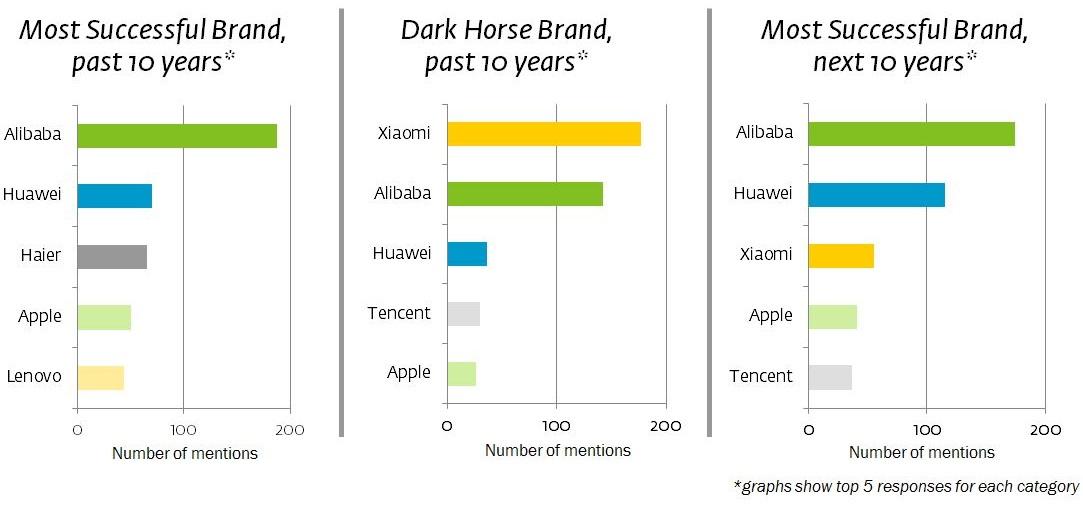 Most Successful Brand, past 10 years*

Alibaba
Huawei
Haier
Apple
Lenovo

0 100 200
Number of mentions

Dark Horse Brand, past 10 years*

Xiaomi
Alibaba
Huawei
Tencent
Apple

0 100 200
Number of mentions

Most Successful Brand, next 10 years*

Alibaba
Huawei
Xiaomi
Apple
Tencent

0 100 200
Number of mentions

*graphs show top 5 responses for each category